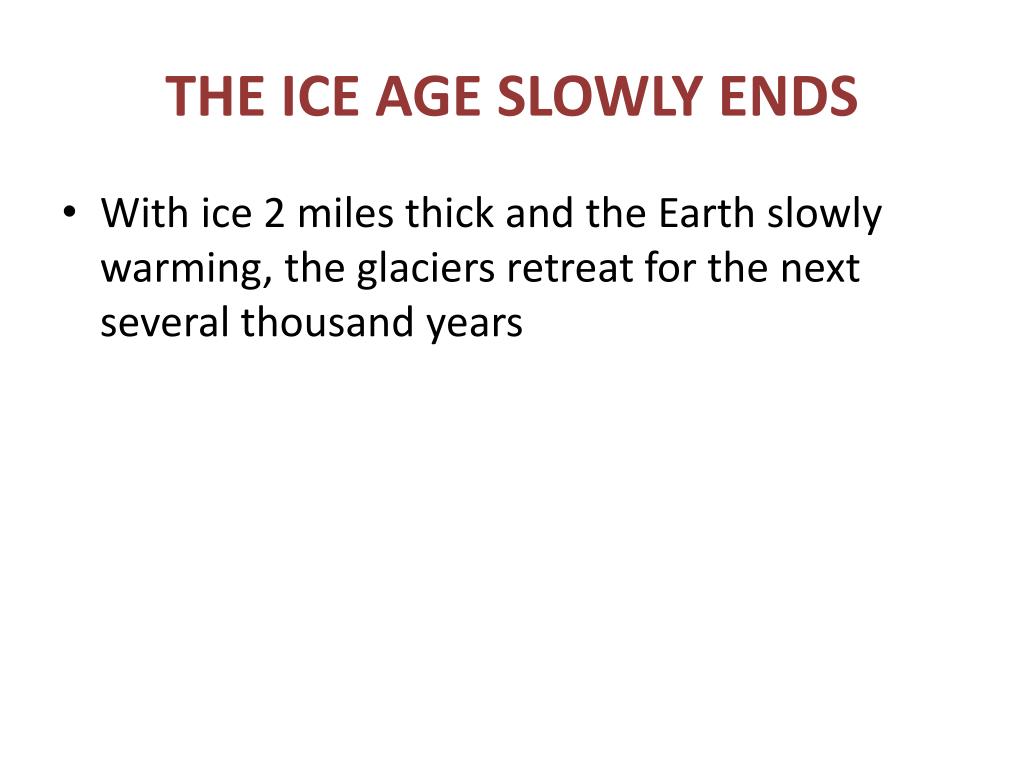 THE ICE AGE SLOWLY ENDS

• With ice 2 miles thick and the Earth slowly warming, the glaciers retreat for the next several thousand years